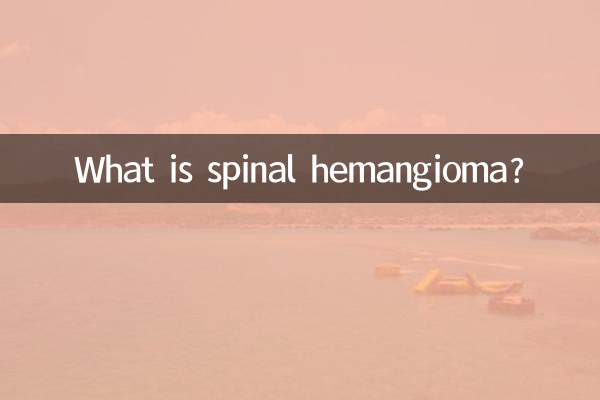 What is spinal hemangioma?